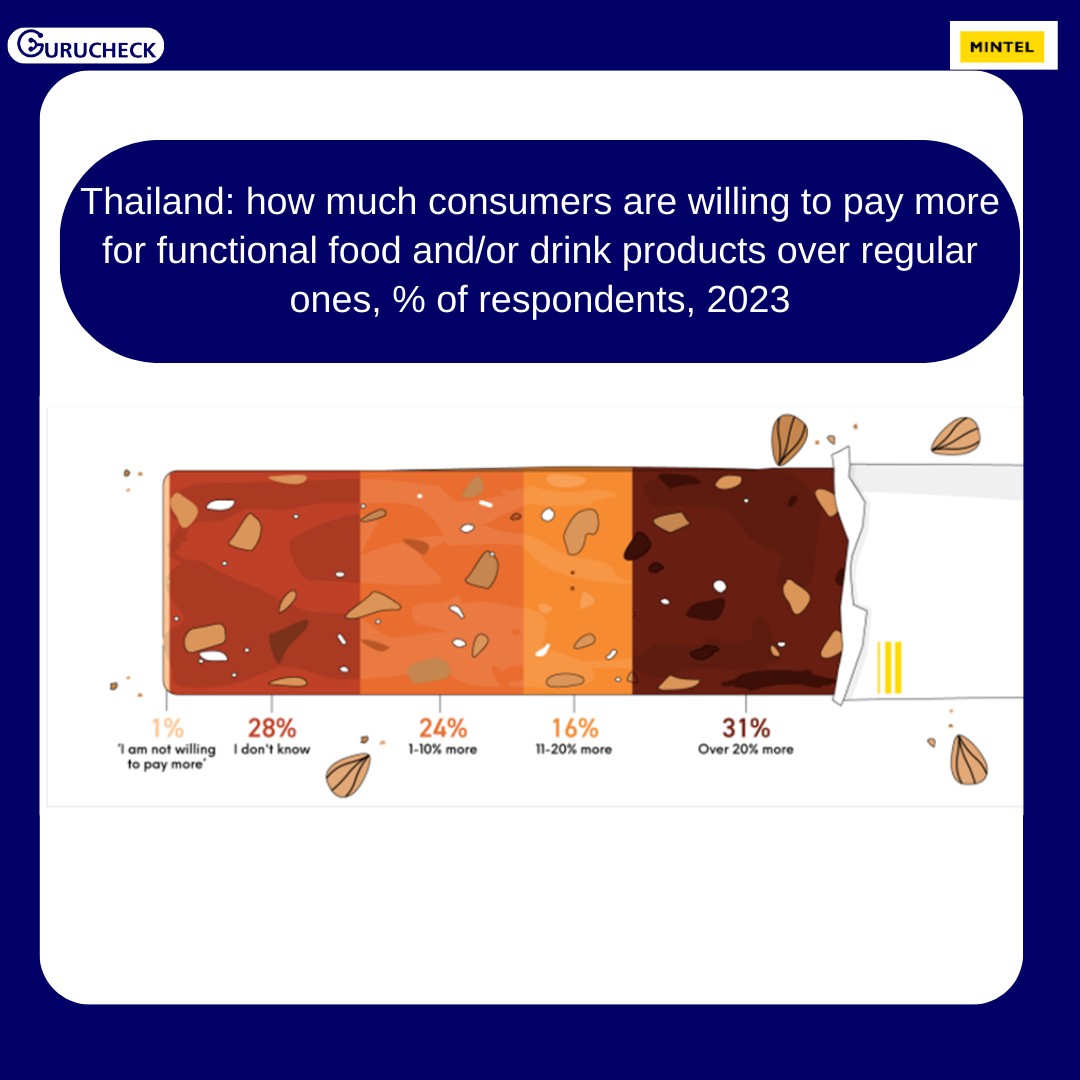 GURUCHECK

MINTEL

Thailand: how much consumers are willing to pay more for functional food and/or drink products over regular ones, % of respondents, 2023

1%
'I am not willing to pay more'

28%
I don't know

24%
1-10% more

16%
11-20% more

31%
Over 20% more